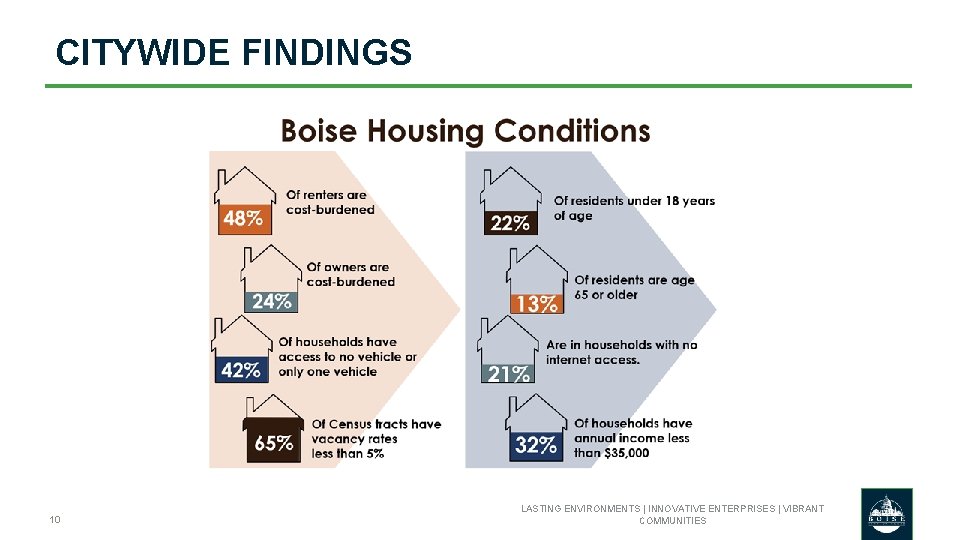 CITYWIDE FINDINGS

Boise Housing Conditions

48% Of renters are cost-burdened

24% Of owners are cost-burdened

42% Of households have access to no vehicle or only one vehicle

65% Of Census tracts have vacancy rates less than 5%

22% Of residents under 18 years of age

13% Of residents are age 65 or older

21% Are in households with no internet access.

32% Of households have annual income less than $35,000

10

LASTING ENVIRONMENTS | INNOVATIVE ENTERPRISES | VIBRANT COMMUNITIES

BOISE